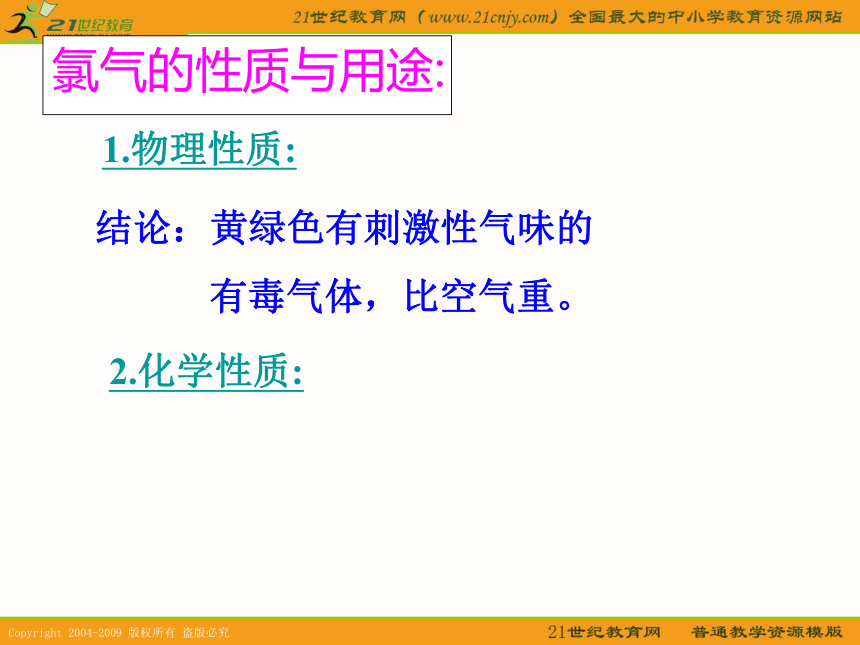 21世纪教育

21世纪教育网（www.21cnjy.com）全国最大的中小学教育资源网站

氯气的性质与用途:

1.物理性质:

结论：黄绿色有刺激性气味的有毒气体，比空气重。

2.化学性质:

Copyright 2004-2009 版权所有 盗版必究

21世纪教育网　普通教学资源模版